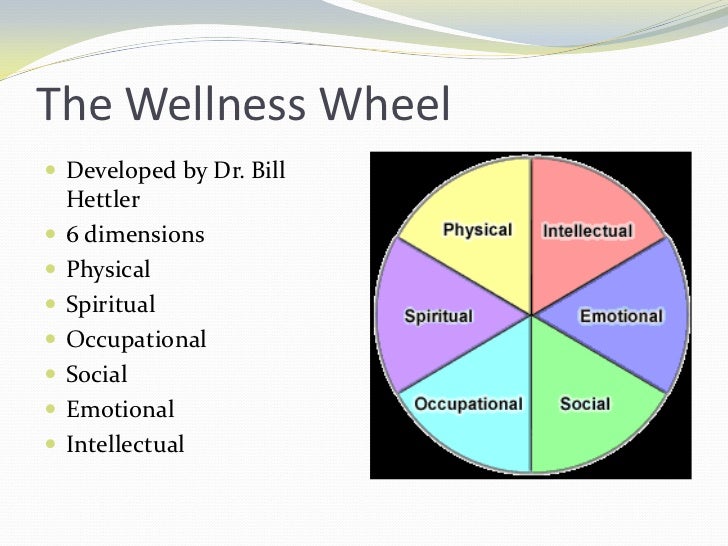 The Wellness Wheel

• Developed by Dr. Bill Hettler
• 6 dimensions
• Physical
• Spiritual
• Occupational
• Social
• Emotional
• Intellectual

Physical
Intellectual
Spiritual
Emotional
Occupational
Social